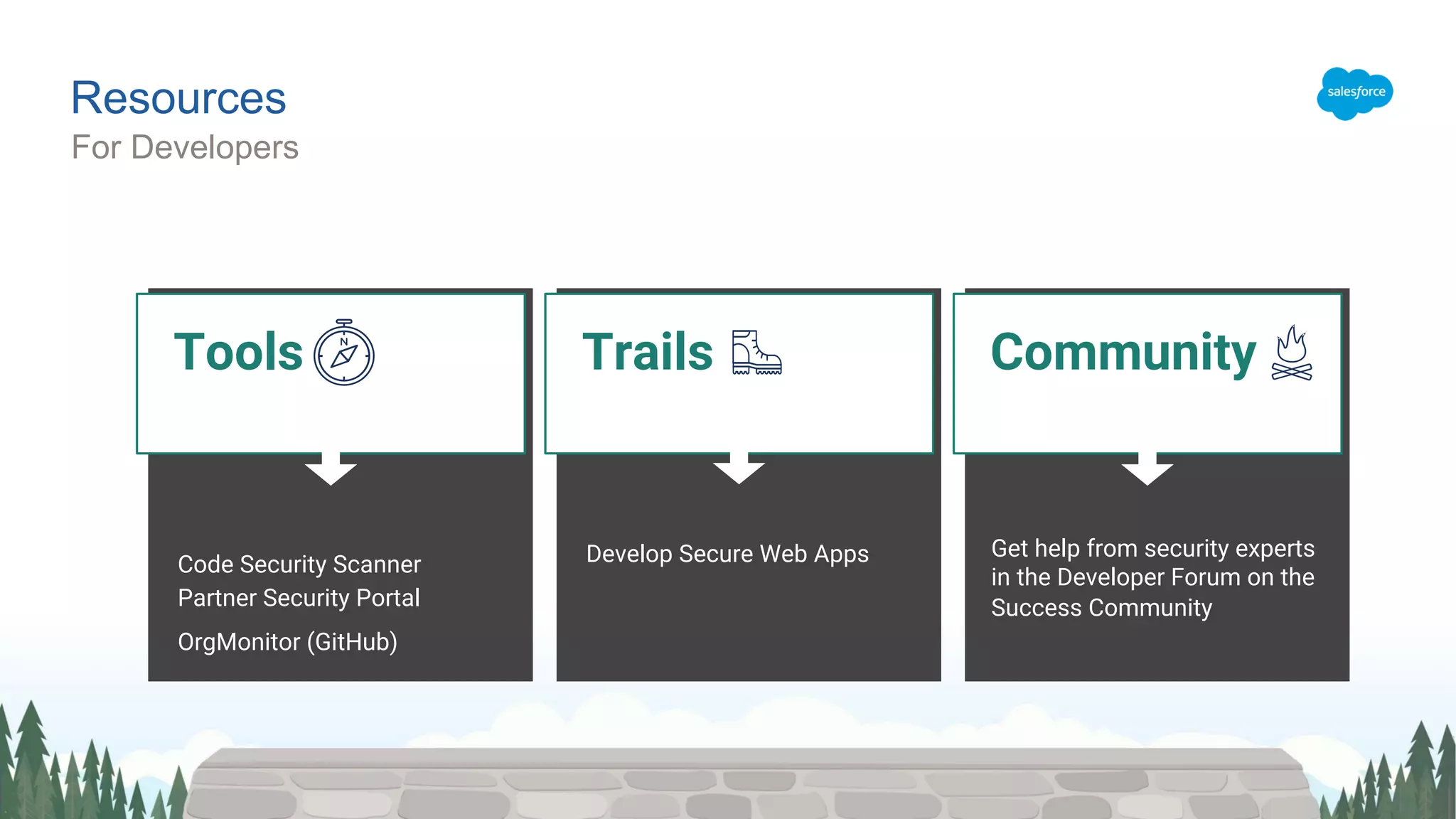 Resources
For Developers

salesforce

Tools
N

Code Security Scanner
Partner Security Portal
OrgMonitor (GitHub)

Trails

Develop Secure Web Apps

Community

Get help from security experts in the Developer Forum on the Success Community